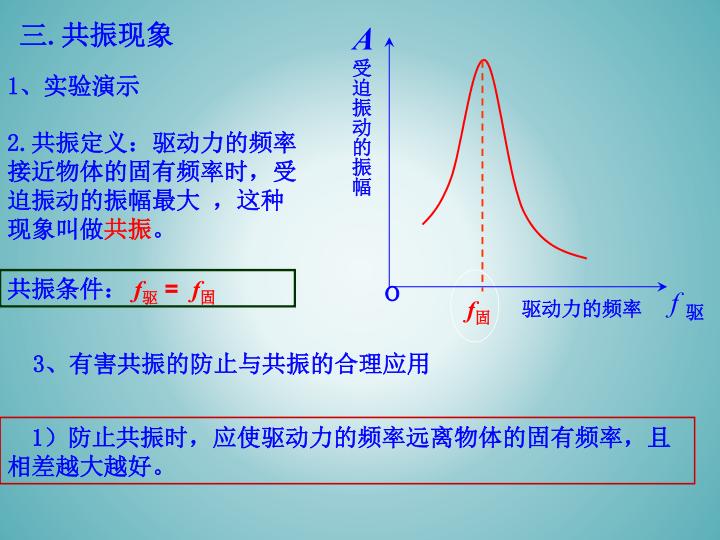 三. 共振现象

1、实验演示

2. 共振定义：驱动力的频率接近物体的固有频率时，受迫振动的振幅最大 ，这种现象叫做共振。

共振条件：$f_{驱} = f_{固}$

$A$

受迫振动的振幅

O

$f_{固}$

驱动力的频率

$f_{驱}$

3、有害共振的防止与共振的合理应用

1）防止共振时，应使驱动力的频率远离物体的固有频率，且相差越大越好。